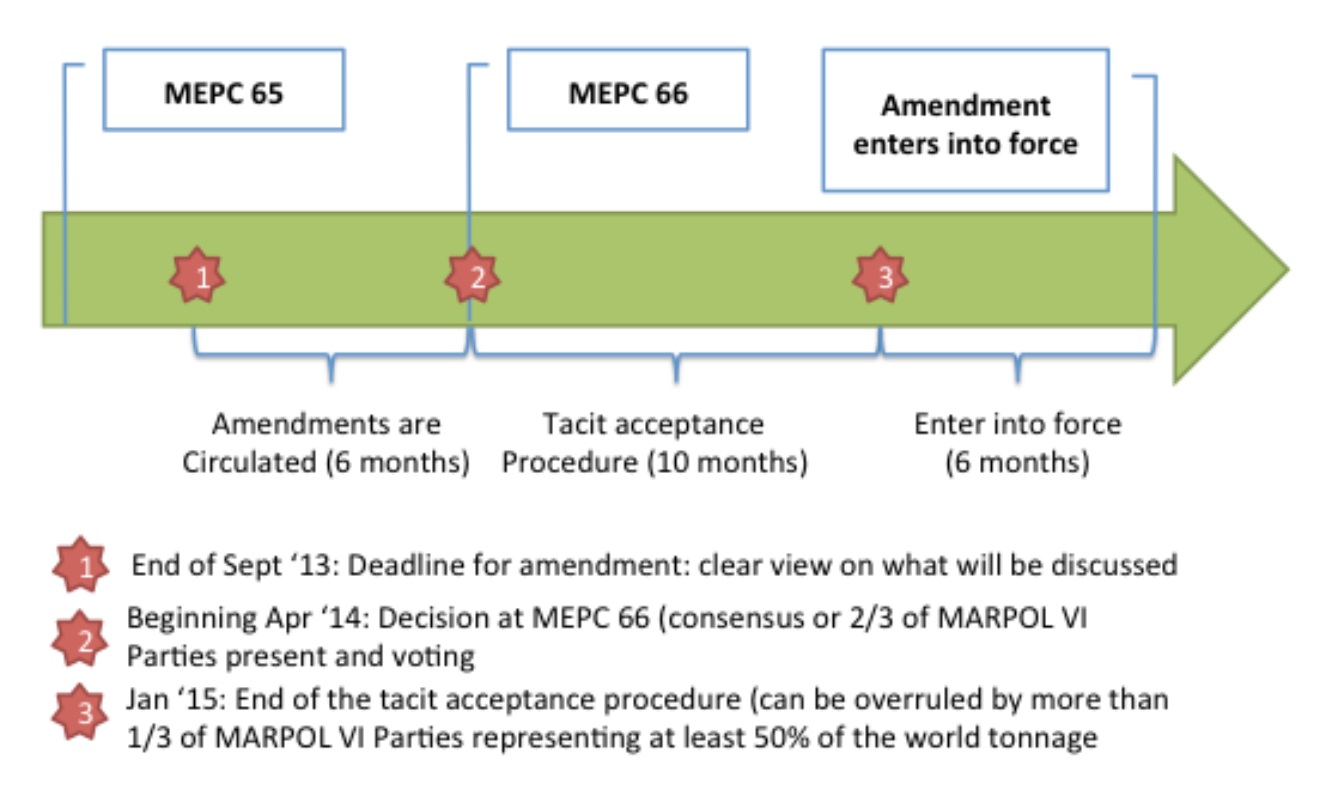 MEPC 65

MEPC 66

Amendment enters into force

1

2

3

Amendments are Circulated (6 months)

Tacit acceptance Procedure (10 months)

Enter into force (6 months)

1 End of Sept '13: Deadline for amendment: clear view on what will be discussed

2 Beginning Apr '14: Decision at MEPC 66 (consensus or 2/3 of MARPOL VI Parties present and voting

3 Jan '15: End of the tacit acceptance procedure (can be overruled by more than 1/3 of MARPOL VI Parties representing at least 50% of the world tonnage